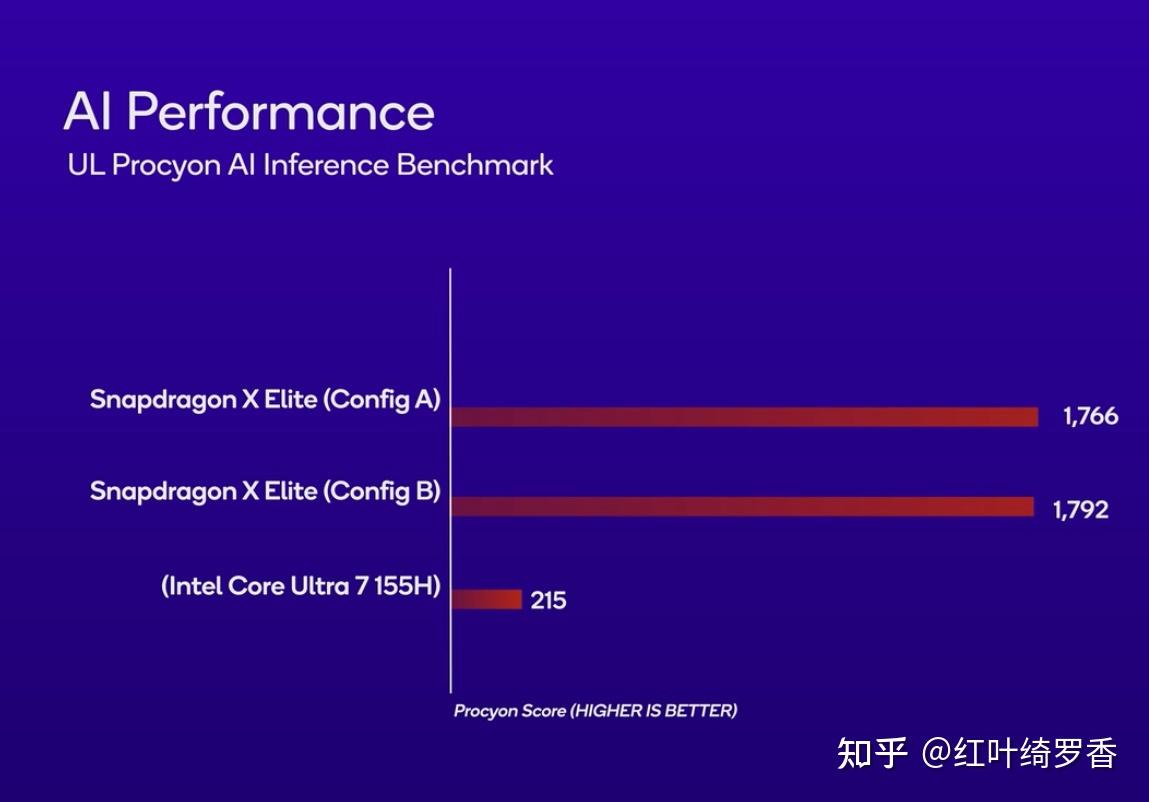 AI Performance
UL Procyon AI Inference Benchmark

Snapdragon X Elite (Config A) 1,766

Snapdragon X Elite (Config B) 1,792

(Intel Core Ultra 7 155H) 215

Procyon Score (HIGHER IS BETTER)

知乎 @红叶绮罗香